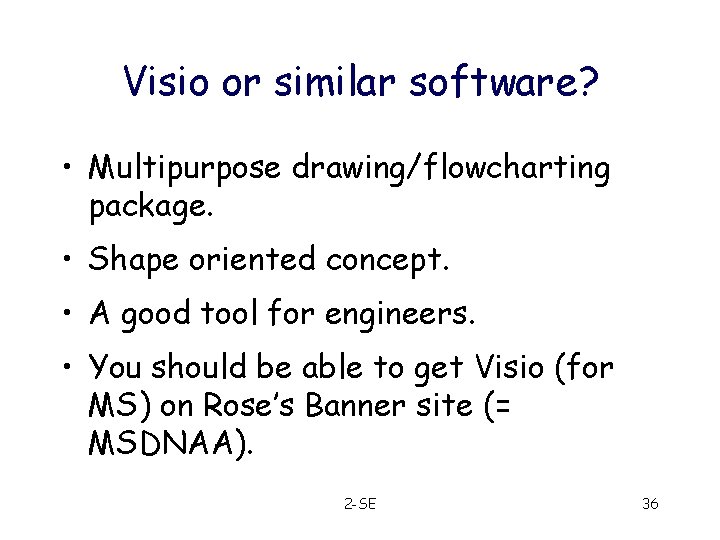 Visio or similar software?

• Multipurpose drawing/flowcharting package.

• Shape oriented concept.

• A good tool for engineers.

• You should be able to get Visio (for MS) on Rose's Banner site (= MSDNAA).

2-SE

36